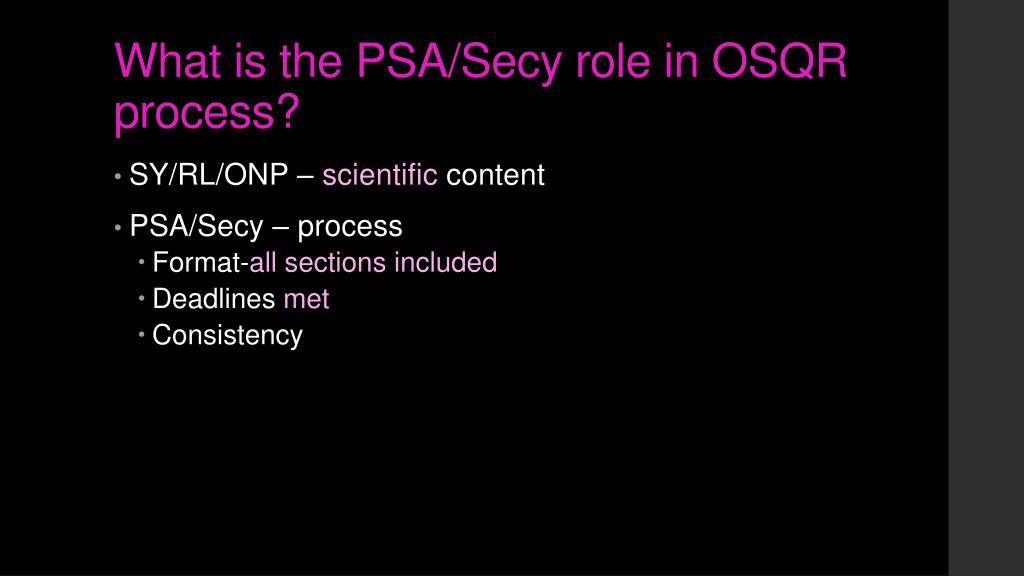 What is the PSA/Secy role in OSQR process?

• SY/RL/ONP – scientific content
• PSA/Secy – process
  • Format-all sections included
  • Deadlines met
  • Consistency